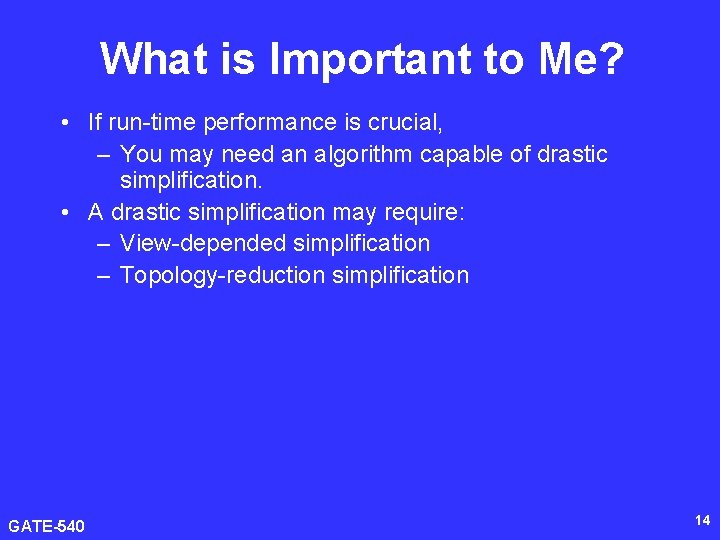 What is Important to Me?

• If run-time performance is crucial,
– You may need an algorithm capable of drastic simplification.
• A drastic simplification may require:
– View-depended simplification
– Topology-reduction simplification

GATE-540

14